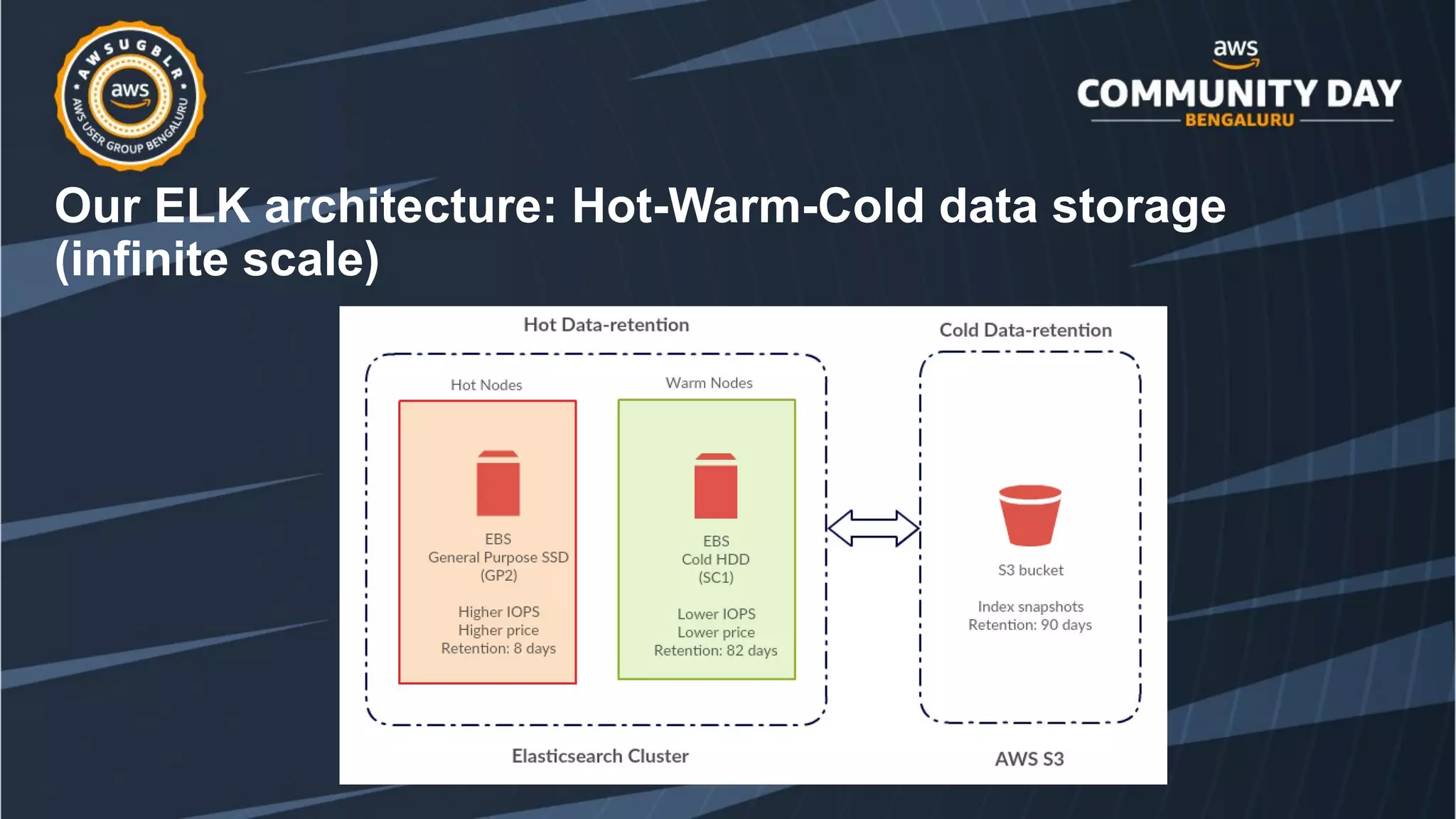 AWSUGBLR
aws
AWS USER GROUP BENGALURU

aws
COMMUNITY DAY
BENGALURU

Our ELK architecture: Hot-Warm-Cold data storage (infinite scale)

Hot Data-retention

Hot Nodes

EBS
General Purpose SSD
(GP2)

Higher IOPS
Higher price
Retention: 8 days

Warm Nodes

EBS
Cold HDD
(SC1)

Lower IOPS
Lower price
Retention: 82 days

Elasticsearch Cluster

Cold Data-retention

S3 bucket

Index snapshots
Retention: 90 days

AWS S3